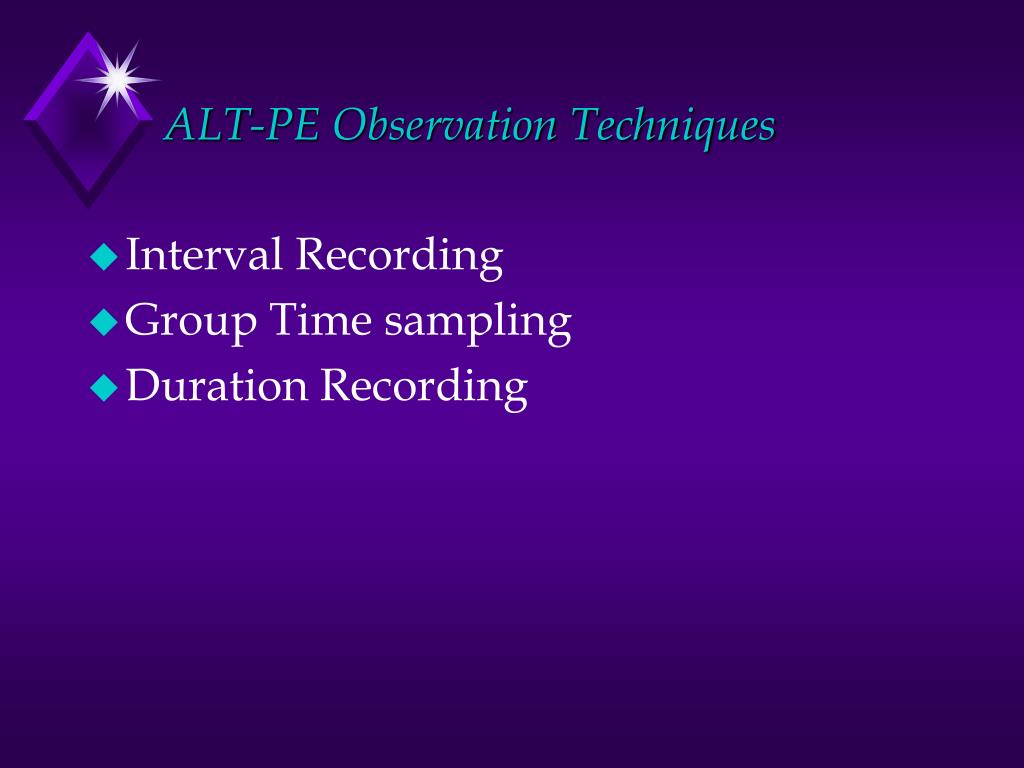 ALT-PE Observation Techniques

Interval Recording
Group Time sampling
Duration Recording